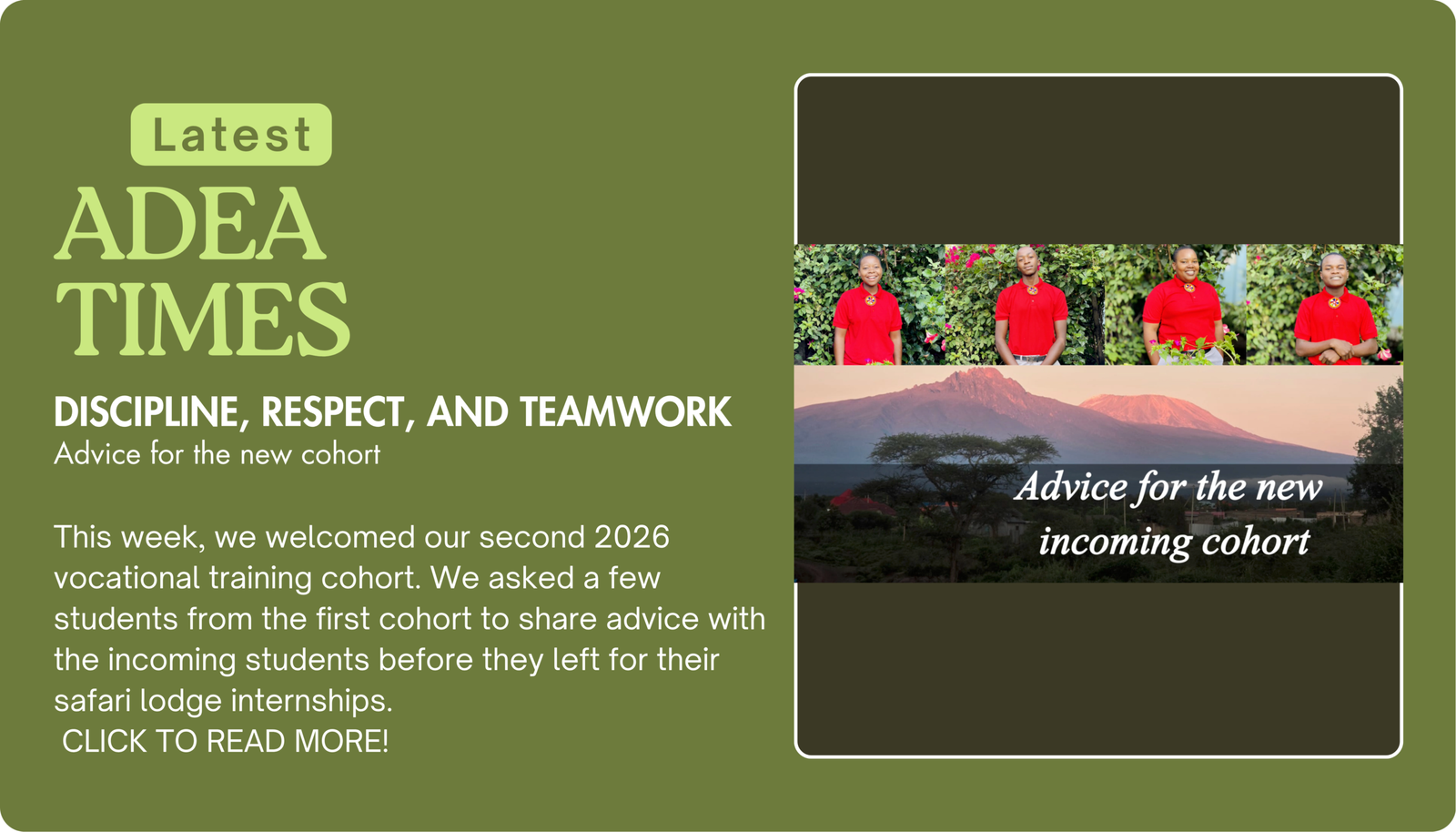 Latest
ADEA TIMES

DISCIPLINE, RESPECT, AND TEAMWORK
Advice for the new cohort

This week, we welcomed our second 2026 vocational training cohort. We asked a few students from the first cohort to share advice with the incoming students before they left for their safari lodge internships.
CLICK TO READ MORE!

Advice for the new incoming cohort